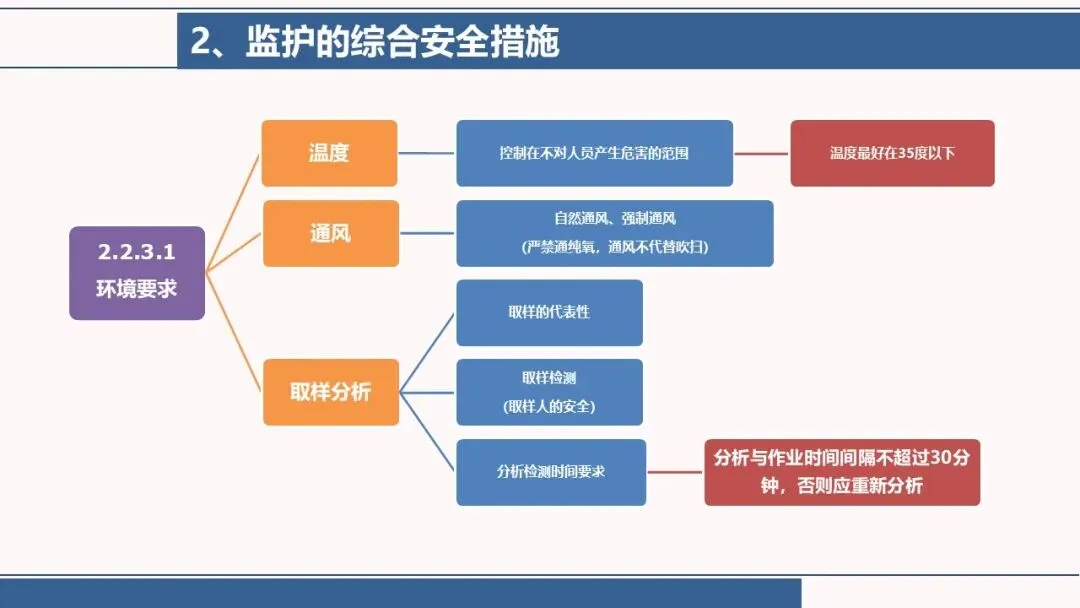 2、监护的综合安全措施

2.2.3.1
环境要求

温度

控制在不对人员产生危害的范围

温度最好在35度以下

通风

自然通风、强制通风
(严禁通纯氧，通风不代替吹扫)

取样分析

取样的代表性

取样检测
(取样人的安全)

分析检测时间要求

分析与作业时间间隔不超过30分钟，否则应重新分析